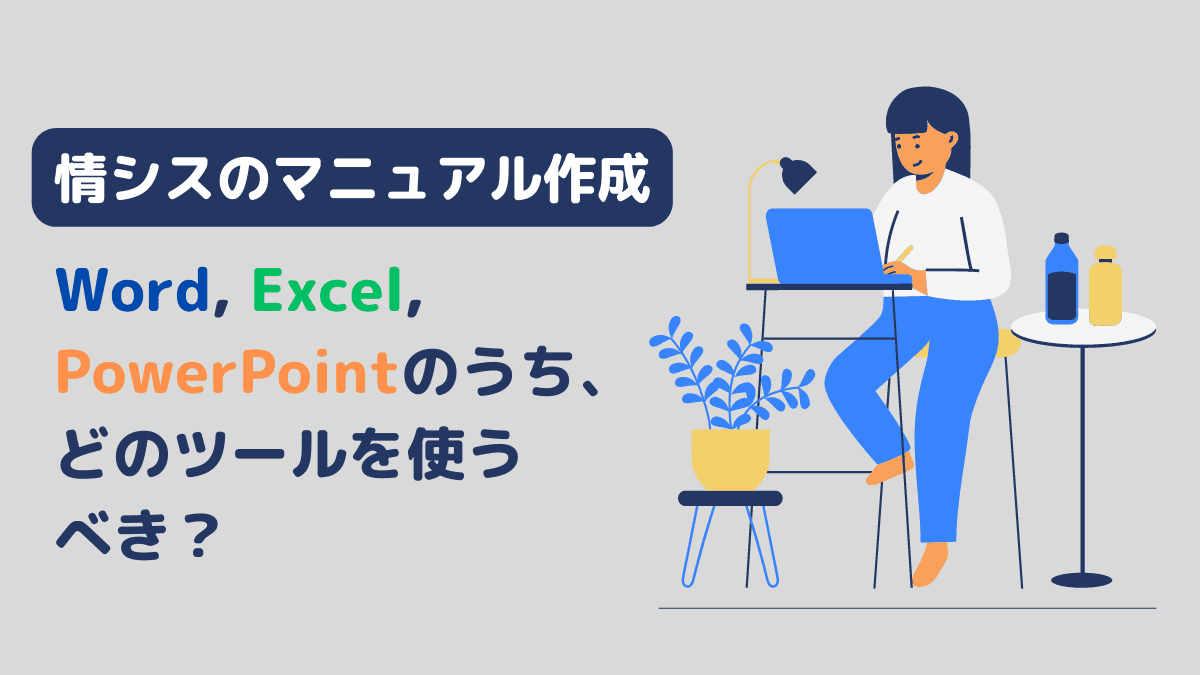 情シスのマニュアル作成

Word, Excel, PowerPointのうち、どのツールを使うべき？